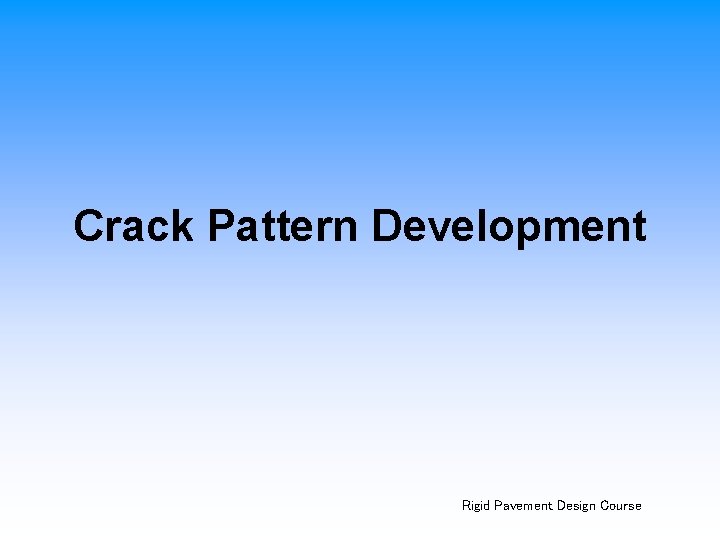 Crack Pattern Development

Rigid Pavement Design Course